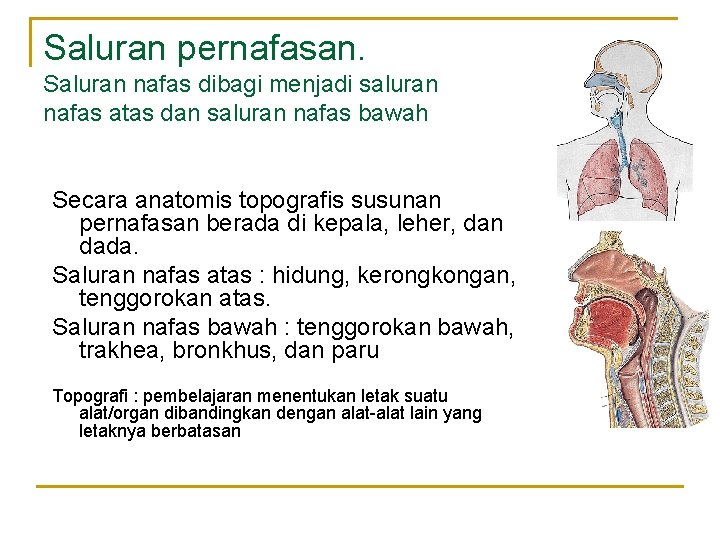 Saluran pernafasan.
Saluran nafas dibagi menjadi saluran nafas atas dan saluran nafas bawah

Secara anatomis topografis susunan pernafasan berada di kepala, leher, dan dada.
Saluran nafas atas : hidung, kerongkongan, tenggorokan atas.
Saluran nafas bawah : tenggorokan bawah, trakhea, bronkhus, dan paru

Topografi : pembelajaran menentukan letak suatu alat/organ dibandingkan dengan alat-alat lain yang letaknya berbatasan